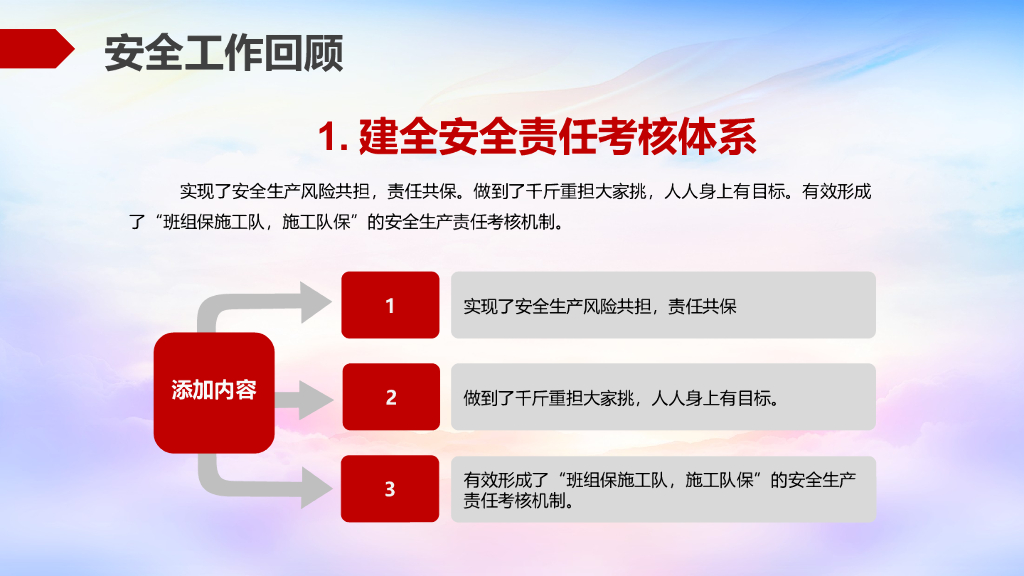 安全工作回顾

1. 建全安全责任考核体系

实现了安全生产风险共担，责任共保。做到了千斤重担大家挑，人人身上有目标。有效形成了“班组保施工队，施工队保”的安全生产责任考核机制。

添加内容

1

实现了安全生产风险共担，责任共保

2

做到了千斤重担大家挑，人人身上有目标。

3

有效形成了“班组保施工队，施工队保”的安全生产责任考核机制。